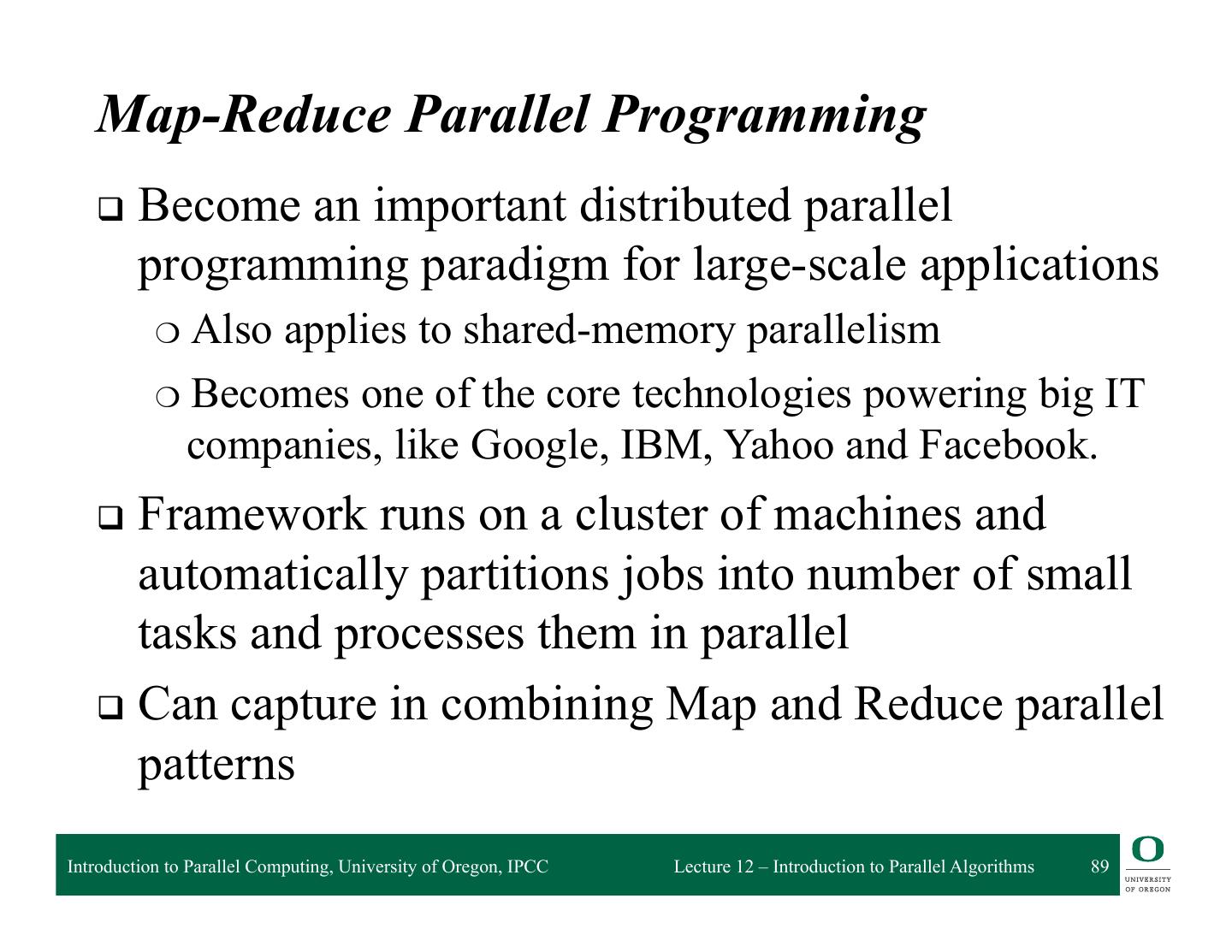 Map-Reduce Parallel Programming

❑ Become an important distributed parallel programming paradigm for large-scale applications

❍ Also applies to shared-memory parallelism

❍ Becomes one of the core technologies powering big IT companies, like Google, IBM, Yahoo and Facebook.

❑ Framework runs on a cluster of machines and automatically partitions jobs into number of small tasks and processes them in parallel

❑ Can capture in combining Map and Reduce parallel patterns

Introduction to Parallel Computing, University of Oregon, IPCC Lecture 12 – Introduction to Parallel Algorithms 89

O UNIVERSITY OF OREGON